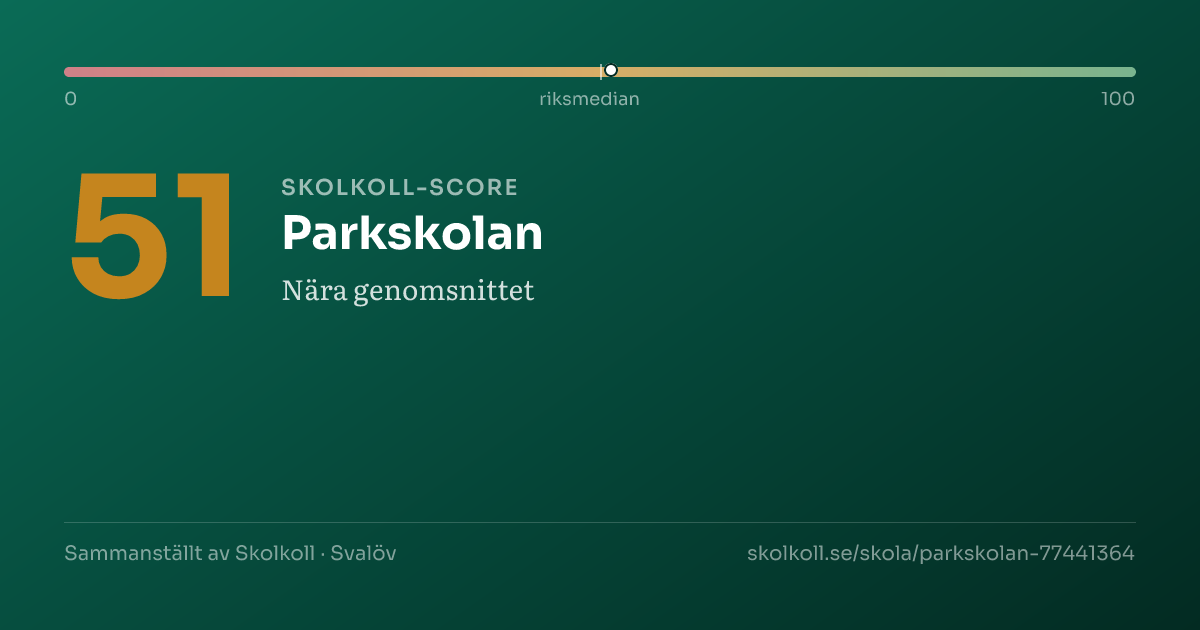 0
riksmedian
100

51

SKOLKOLL-SCORE

Parkskolan

Nära genomsnittet

Sammanställt av Skolkoll · Svalöv

skolkoll.se/skola/parkskolan-77441364